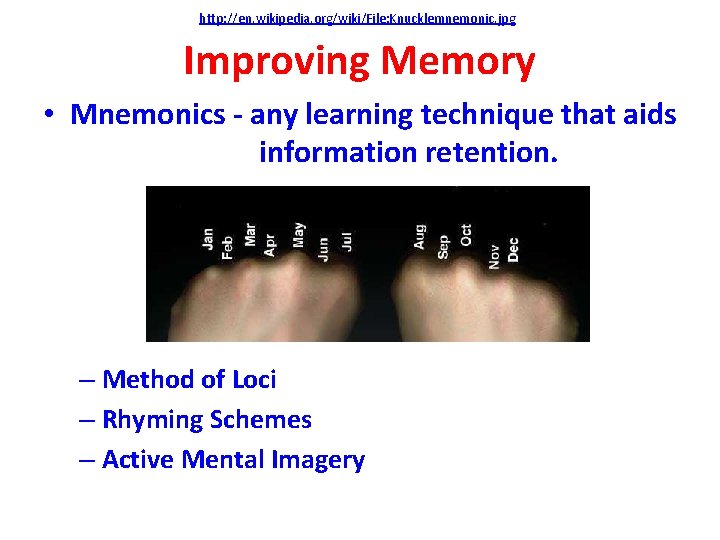 http://en.wikipedia.org/wiki/File:Knucklemnemonic.jpg

Improving Memory

• Mnemonics - any learning technique that aids information retention.

Jan Feb Mar Apr May Jun Jul Aug Sep Oct Nov Dec

– Method of Loci
– Rhyming Schemes
– Active Mental Imagery